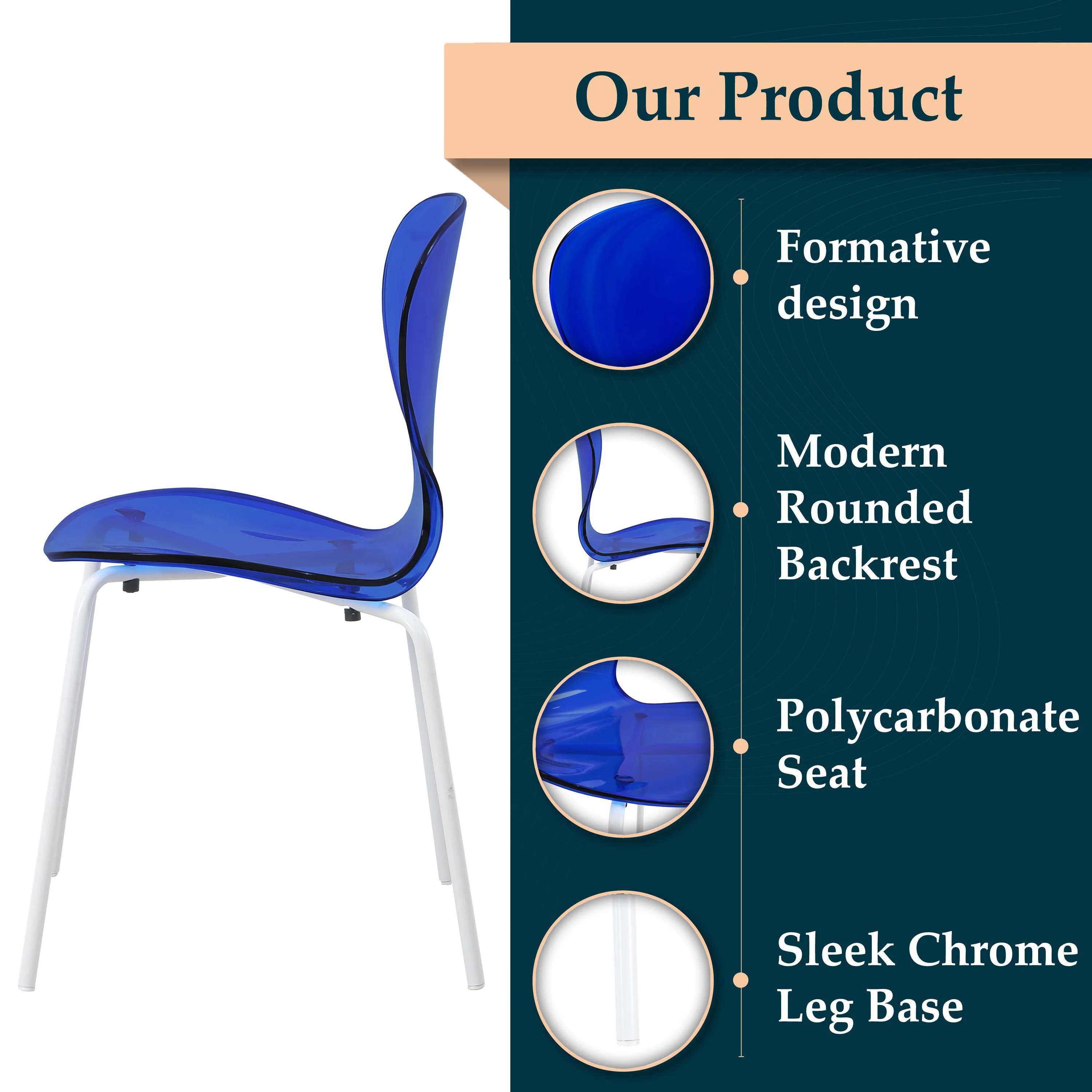 Our Product

Formative design

Modern Rounded Backrest

Polycarbonate Seat

Sleek Chrome Leg Base